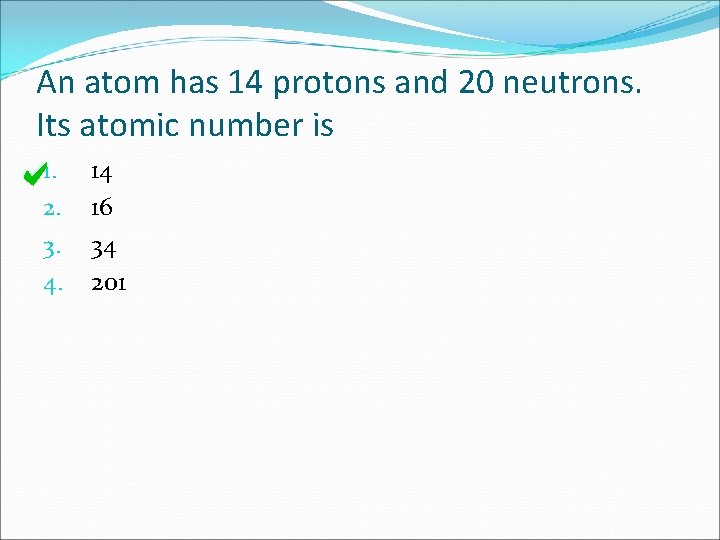 An atom has 14 protons and 20 neutrons. Its atomic number is

1. 14
2. 16
3. 34
4. 201